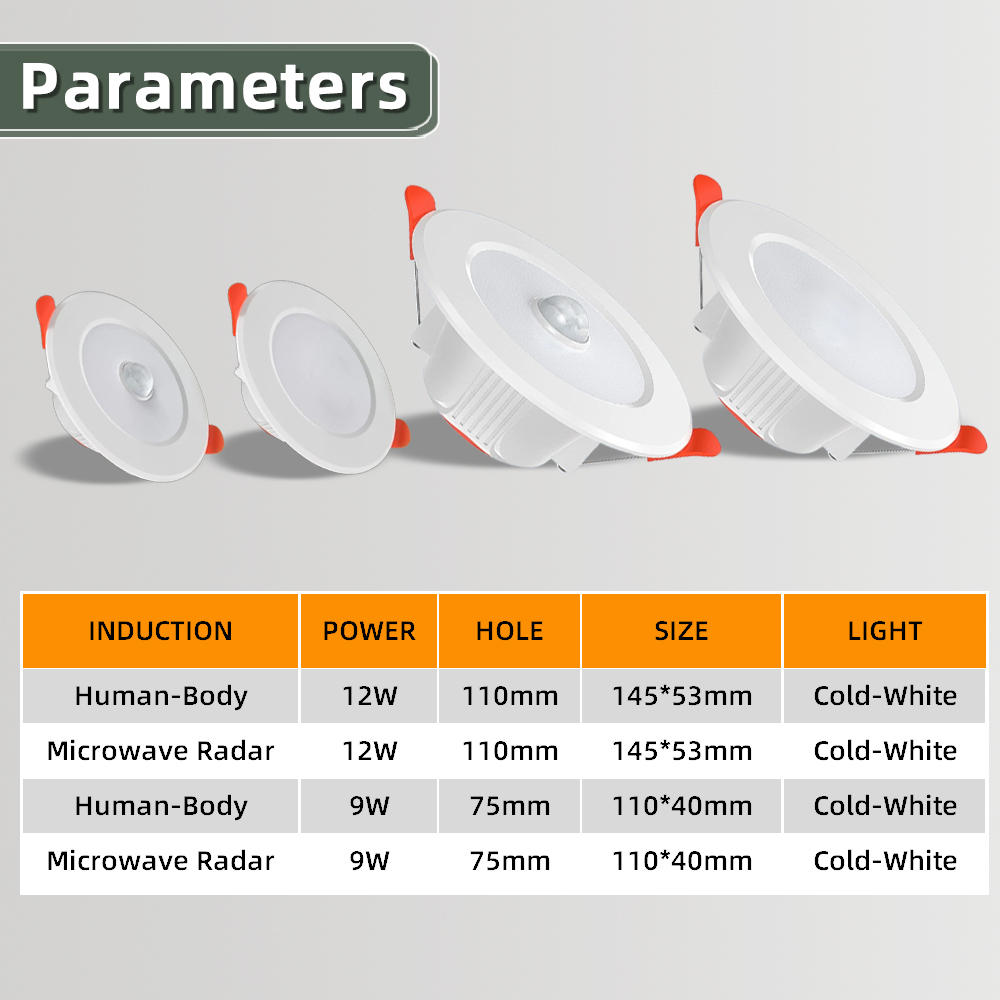 Parameters

| INDUCTION | POWER | HOLE | SIZE | LIGHT |
|---|---|---|---|---|
| Human-Body | 12W | 110mm | 145*53mm | Cold-White |
| Microwave Radar | 12W | 110mm | 145*53mm | Cold-White |
| Human-Body | 9W | 75mm | 110*40mm | Cold-White |
| Microwave Radar | 9W | 75mm | 110*40mm | Cold-White |